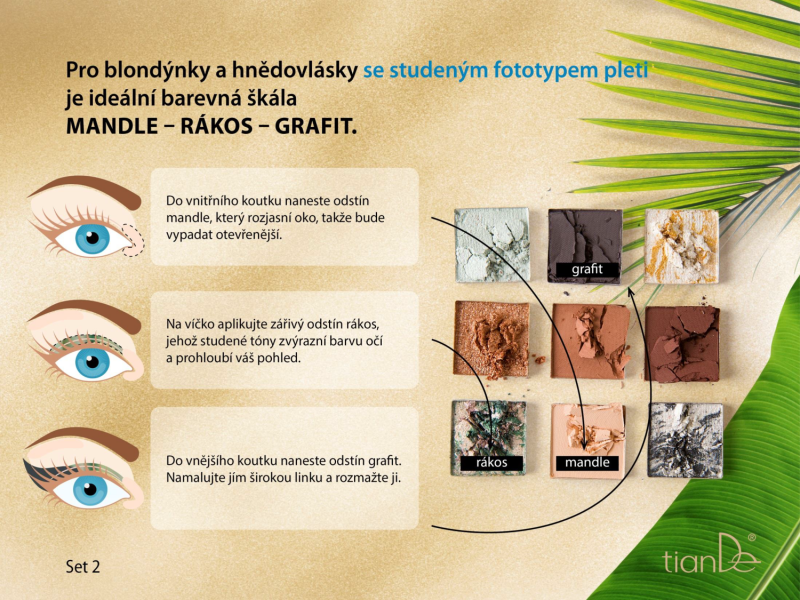 Pro blondýnky a hnědovlásky se studeným fototypem pleti je ideální barevná škála
MANDLE – RÁKOS – GRAFIT.

Do vnitřního koutku naneste odstín mandle, který rozjasní oko, takže bude vypadat otevřenější.

Na víčko aplikujte zářivý odstín rákos, jehož studené tóny zvýrazní barvu očí a prohloubí váš pohled.

Do vnějšího koutku naneste odstín grafit. Namalujte jím širokou linku a rozmažte ji.

grafit

rákos

mandle

Set 2

tianDe®